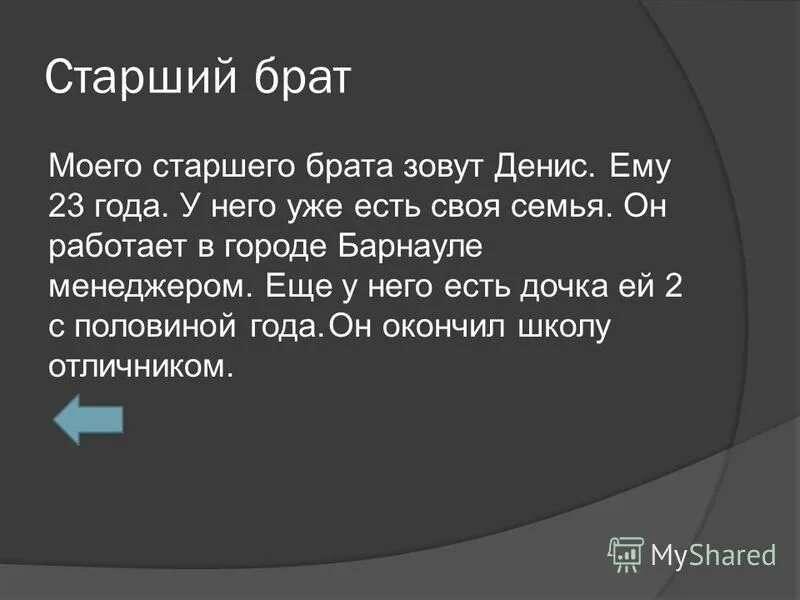 Старший брат

Моего старшего брата зовут Денис. Ему 23 года. У него уже есть своя семья. Он работает в городе Барнауле менеджером. Еще у него есть дочка ей 2 с половиной года.Он окончил школу отличником.

MyShared